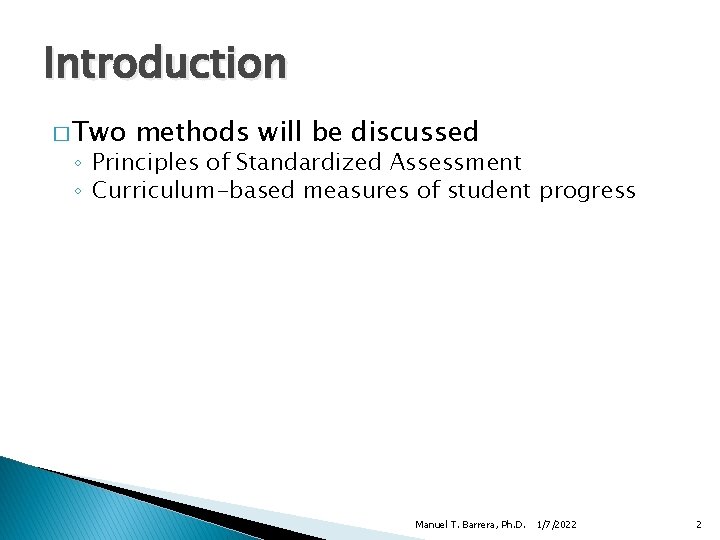 Introduction

□ Two methods will be discussed
◦ Principles of Standardized Assessment
◦ Curriculum-based measures of student progress

Manuel T. Barrera, Ph.D. 1/7/2022 2